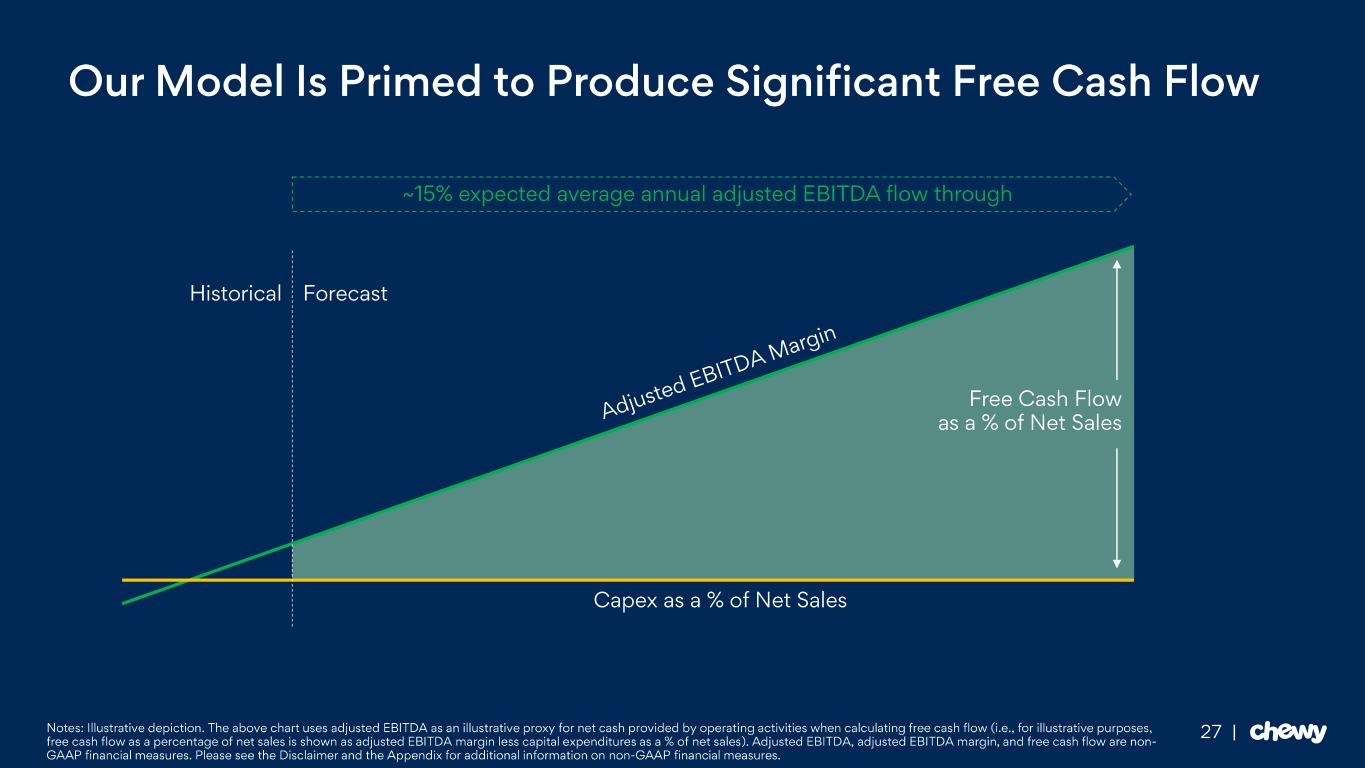 Our Model Is Primed to Produce Significant Free Cash Flow

~15% expected average annual adjusted EBITDA flow through

Historical Forecast

Adjusted EBITDA Margin

Free Cash Flow as a % of Net Sales

Capex as a % of Net Sales

Notes: Illustrative depiction. The above chart uses adjusted EBITDA as an illustrative proxy for net cash provided by operating activities when calculating free cash flow (i.e., for illustrative purposes, free cash flow as a percentage of net sales is shown as adjusted EBITDA margin less capital expenditures as a % of net sales). Adjusted EBITDA, adjusted EBITDA margin, and free cash flow are non-GAAP financial measures. Please see the Disclaimer and the Appendix for additional information on non-GAAP financial measures.

27 | chewy